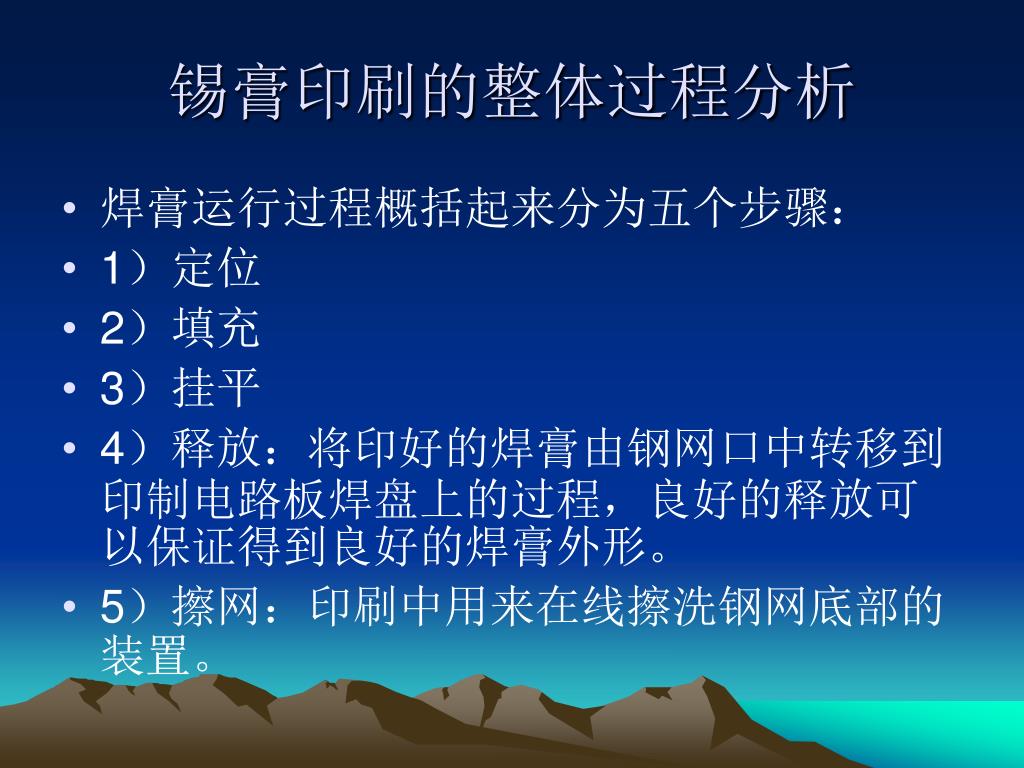 锡膏印刷的整体过程分析

• 焊膏运行过程概括起来分为五个步骤：
• 1）定位
• 2）填充
• 3）挂平
• 4）释放：将印好的焊膏由钢网口中转移到印制电路板焊盘上的过程，良好的释放可以保证得到良好的焊膏外形。
• 5）擦网：印刷中用来在线擦洗钢网底部的装置。